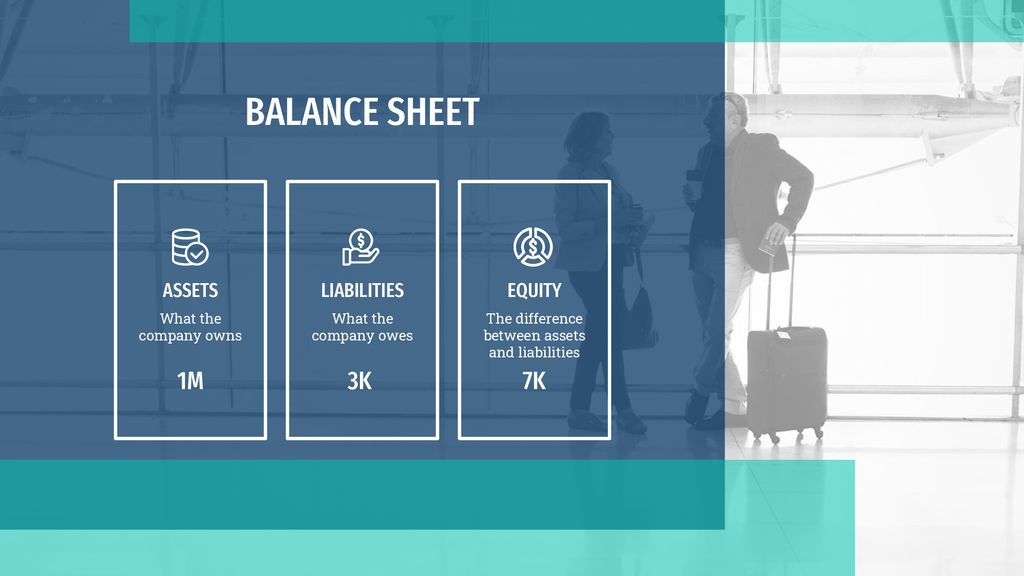 BALANCE SHEET

ASSETS
What the company owns
1M

LIABILITIES
What the company owes
3K

EQUITY
The difference between assets and liabilities
7K